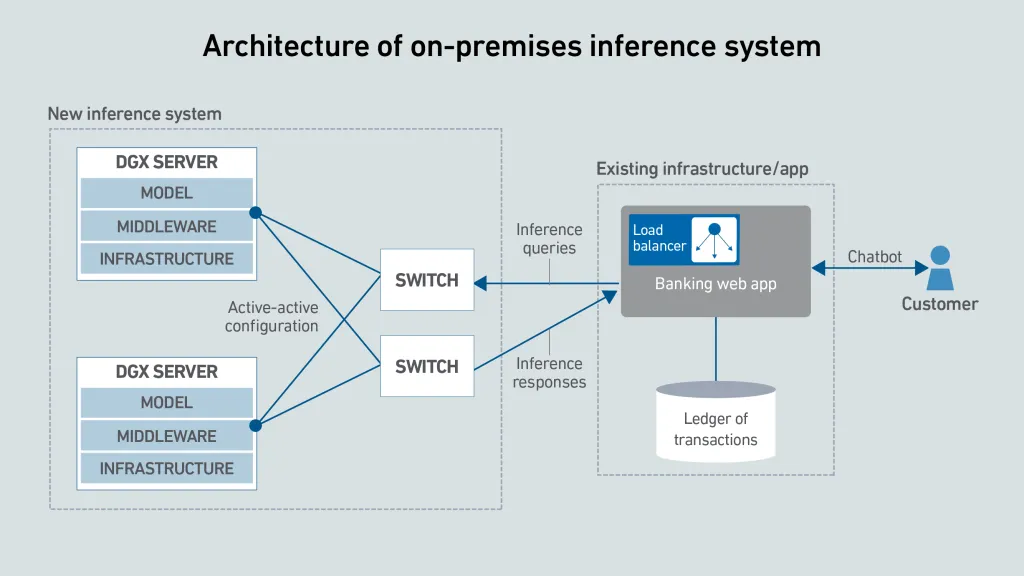 Architecture of on-premises inference system

New inference system

DGX SERVER
MODEL
MIDDLEWARE
INFRASTRUCTURE

Active-active configuration

DGX SERVER
MODEL
MIDDLEWARE
INFRASTRUCTURE

SWITCH

SWITCH

Inference queries

Inference responses

Existing infrastructure/app

Load balancer

Banking web app

Ledger of transactions

Chatbot

Customer